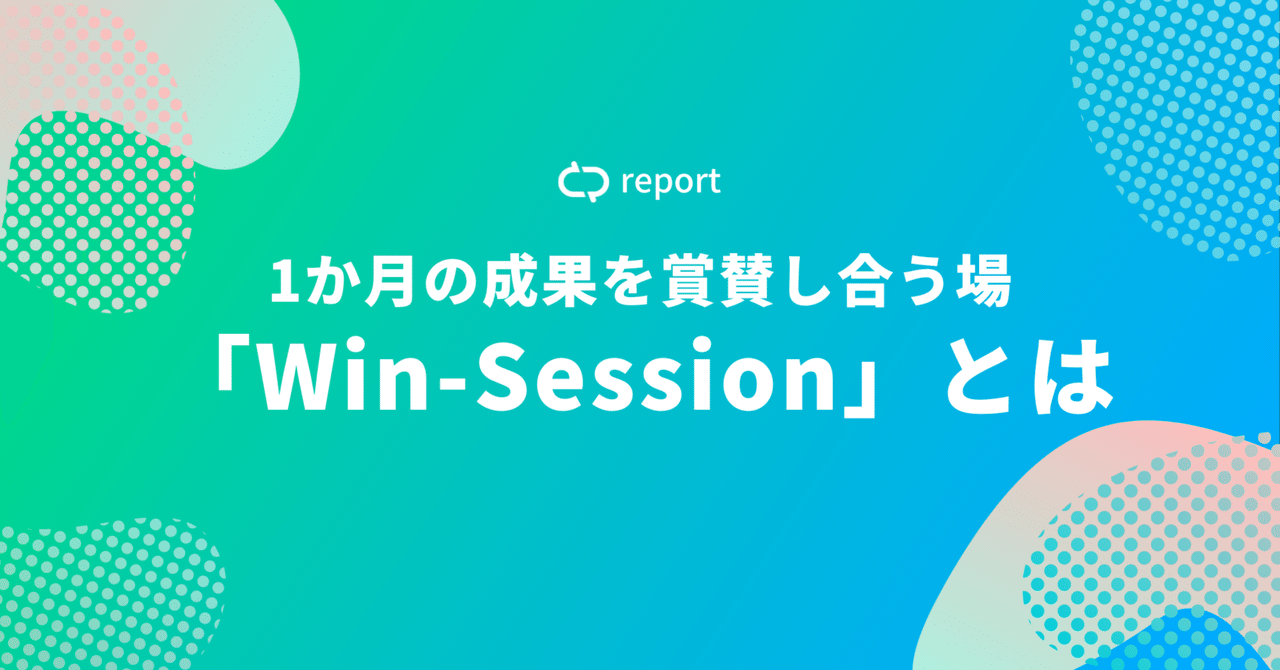 report

1か月の成果を賞賛し合う場
「Win-Session」とは